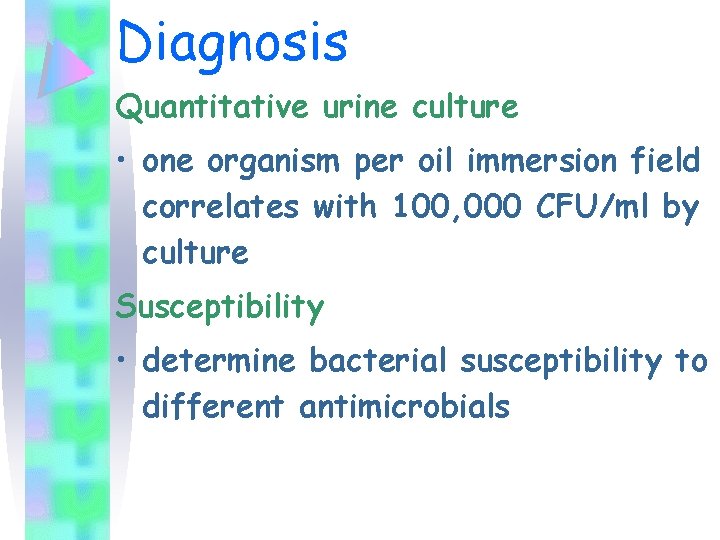 Diagnosis

Quantitative urine culture

• one organism per oil immersion field correlates with 100,000 CFU/ml by culture

Susceptibility

• determine bacterial susceptibility to different antimicrobials